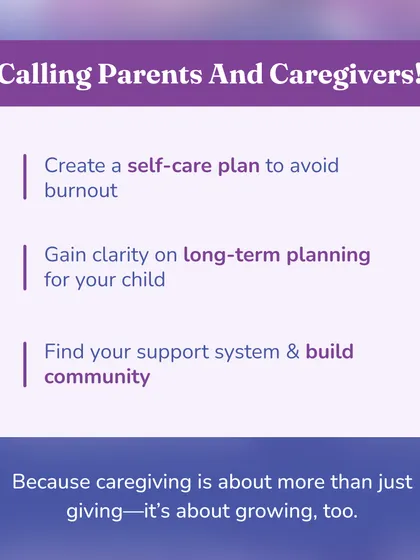 Calling Parents And Caregivers!

Create a self-care plan to avoid burnout

Gain clarity on long-term planning for your child

Find your support system & build community

Because caregiving is about more than just giving—it's about growing, too.